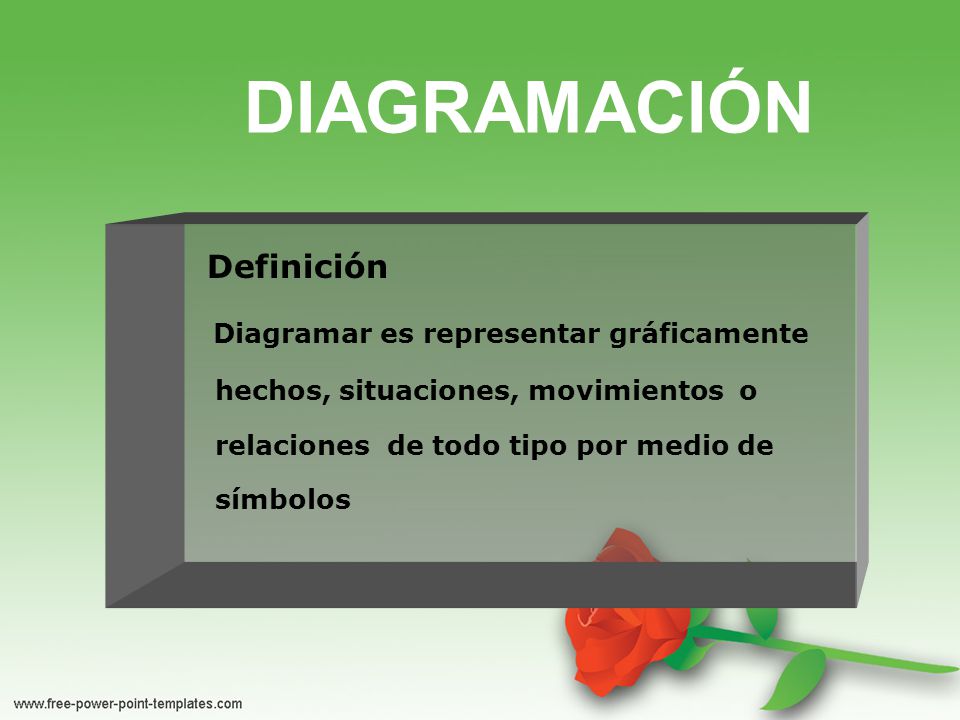 DIAGRAMACIÓN

Definición

Diagramar es representar gráficamente hechos, situaciones, movimientos o relaciones de todo tipo por medio de símbolos

www.free-power-point-templates.com